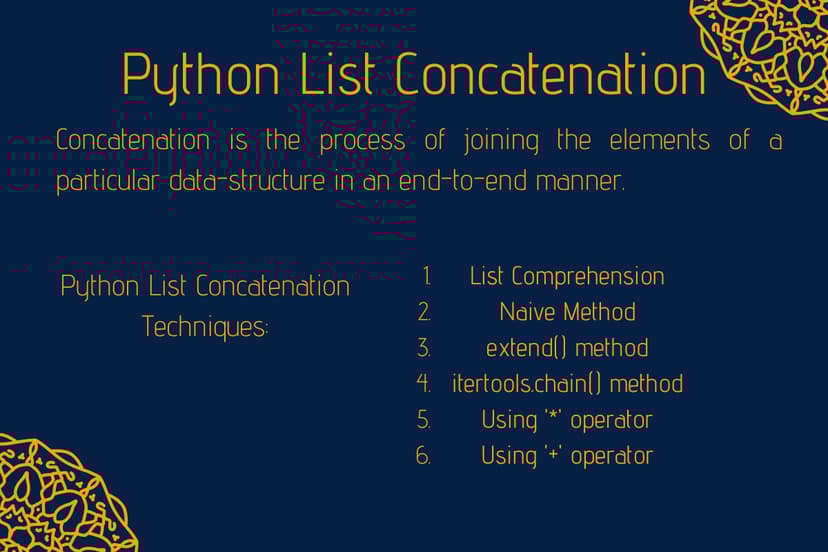 Python List Concatenation

Concatenation is the process of joining the elements of a particular data-structure in an end-to-end manner.

Python List Concatenation Techniques:

1. List Comprehension
2. Naive Method
3. extend() method
4. itertools.chain() method
5. Using '*' operator
6. Using '+' operator